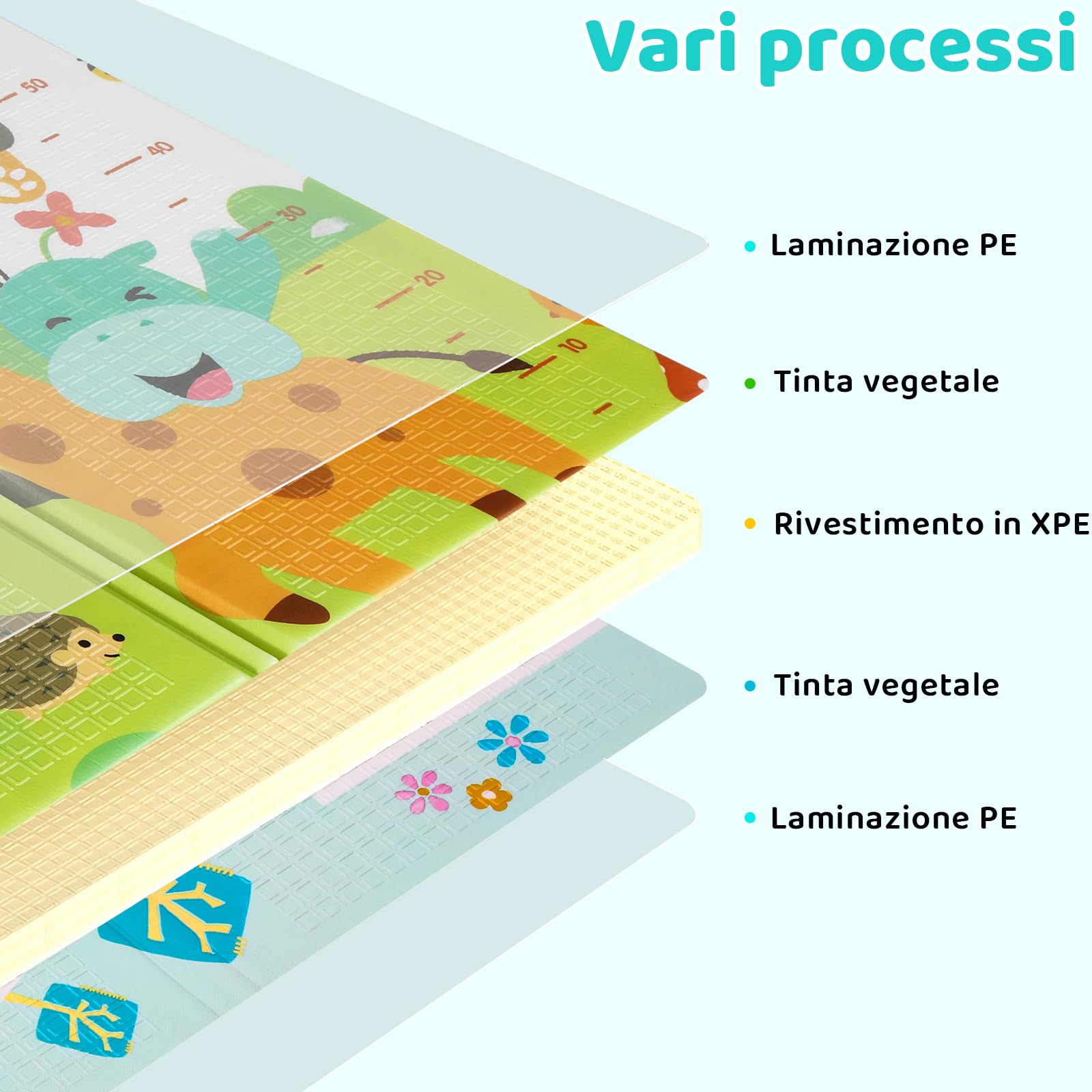 Vari processi

50
40
30
20
10

• Laminazione PE

• Tinta vegetale

• Rivestimento in XPE

• Tinta vegetale

• Laminazione PE